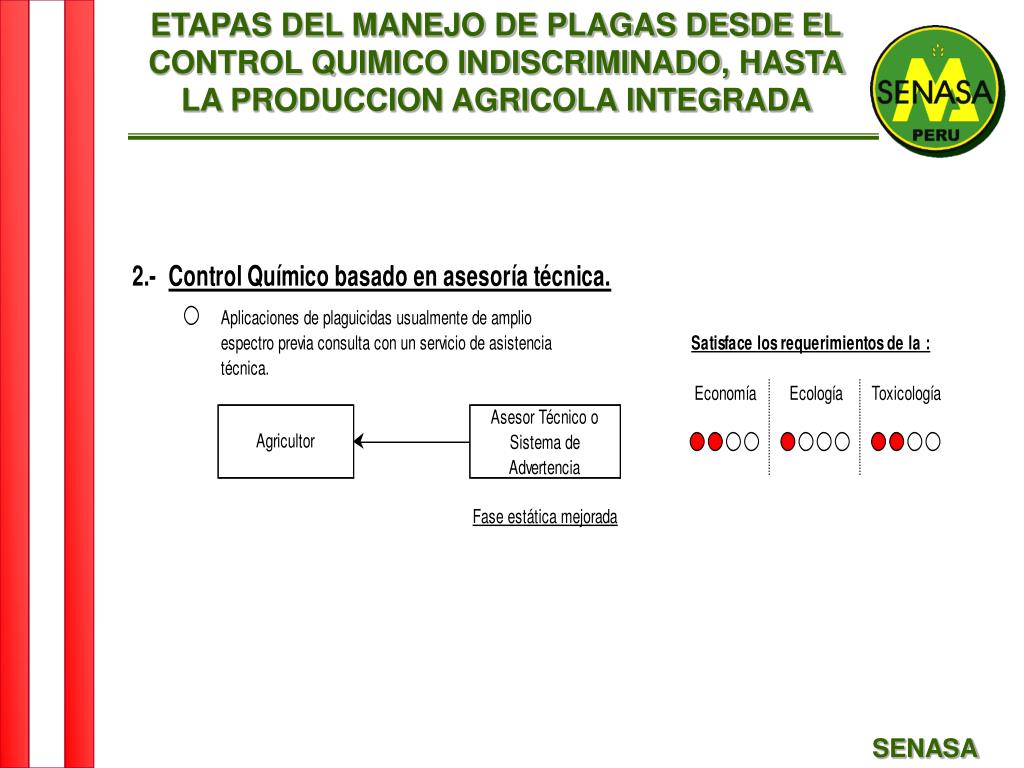 ETAPAS DEL MANEJO DE PLAGAS DESDE EL CONTROL QUIMICO INDISCRIMINADO, HASTA LA PRODUCCION AGRICOLA INTEGRADA

SENASA
PERU

2.- Control Químico basado en asesoría técnica.

Aplicaciones de plaguicidas usualmente de amplio espectro previa consulta con un servicio de asistencia técnica.

Agricultor

Asesor Técnico o Sistema de Advertencia

Fase estática mejorada

Satisface los requerimientos de la :

Economía

Ecología

Toxicología

SENASA